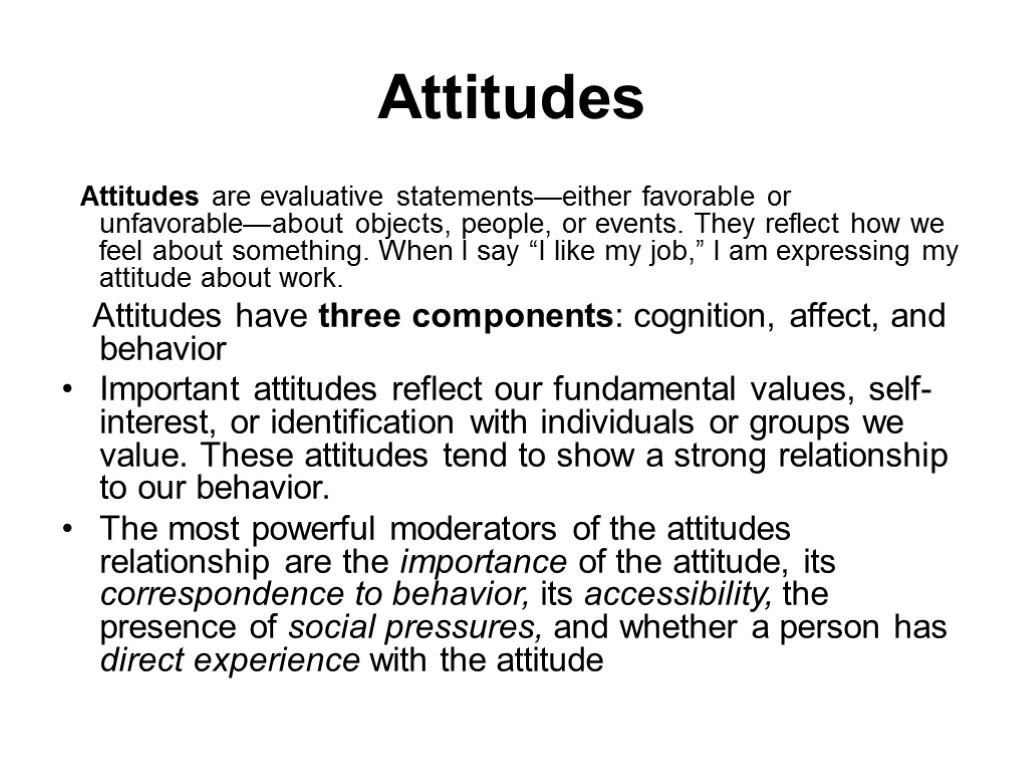 Attitudes

Attitudes are evaluative statements—either favorable or unfavorable—about objects, people, or events. They reflect how we feel about something. When I say “I like my job,” I am expressing my attitude about work.

Attitudes have three components: cognition, affect, and behavior

• Important attitudes reflect our fundamental values, self-interest, or identification with individuals or groups we value. These attitudes tend to show a strong relationship to our behavior.

• The most powerful moderators of the attitudes relationship are the importance of the attitude, its correspondence to behavior, its accessibility, the presence of social pressures, and whether a person has direct experience with the attitude